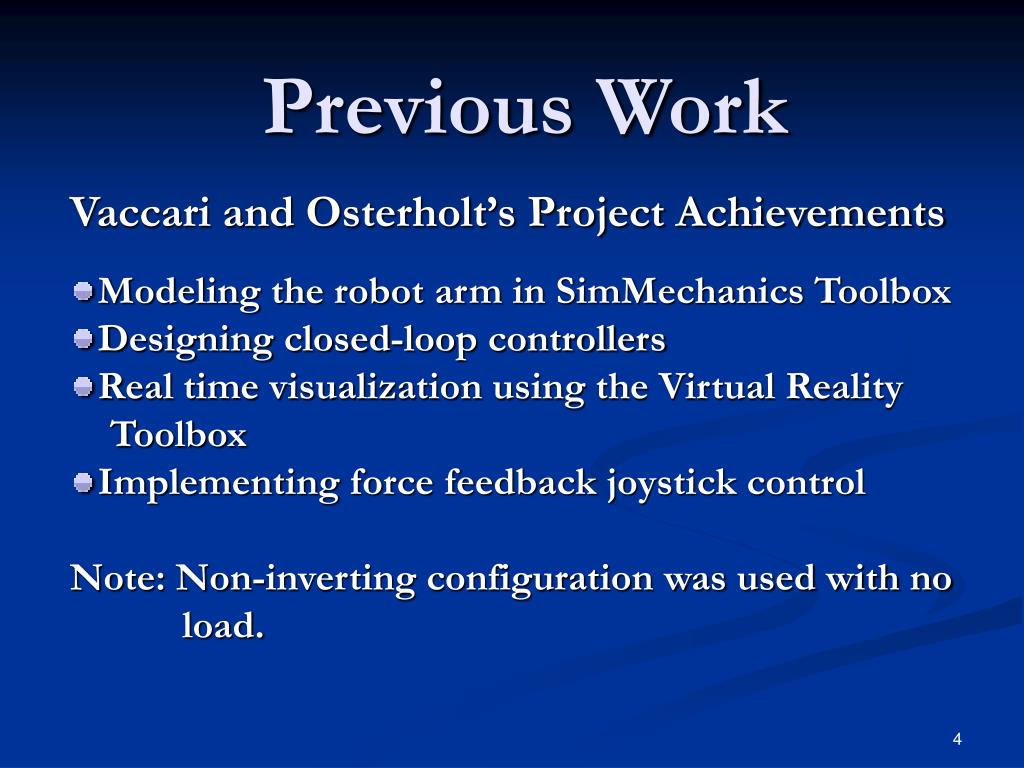 Previous Work

Vaccari and Osterholt's Project Achievements

- Modeling the robot arm in SimMechanics Toolbox
- Designing closed-loop controllers
- Real time visualization using the Virtual Reality Toolbox
- Implementing force feedback joystick control

Note: Non-inverting configuration was used with no load.

4